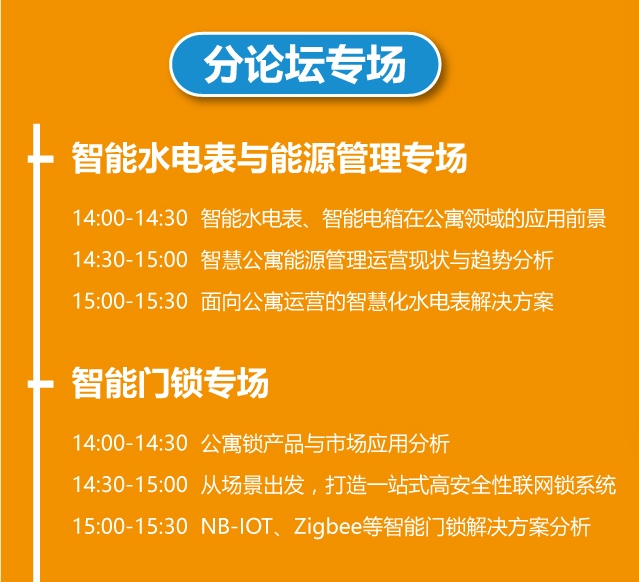 分论坛专场

智能水电表与能源管理专场

14:00-14:30 智能水电表、智能电箱在公寓领域的应用前景

14:30-15:00 智慧公寓能源管理运营现状与趋势分析

15:00-15:30 面向公寓运营的智慧化水电表解决方案

智能门锁专场

14:00-14:30 公寓锁产品与市场应用分析

14:30-15:00 从场景出发，打造一站式高安全性联网锁系统

15:00-15:30 NB-IOT、Zigbee等智能门锁解决方案分析